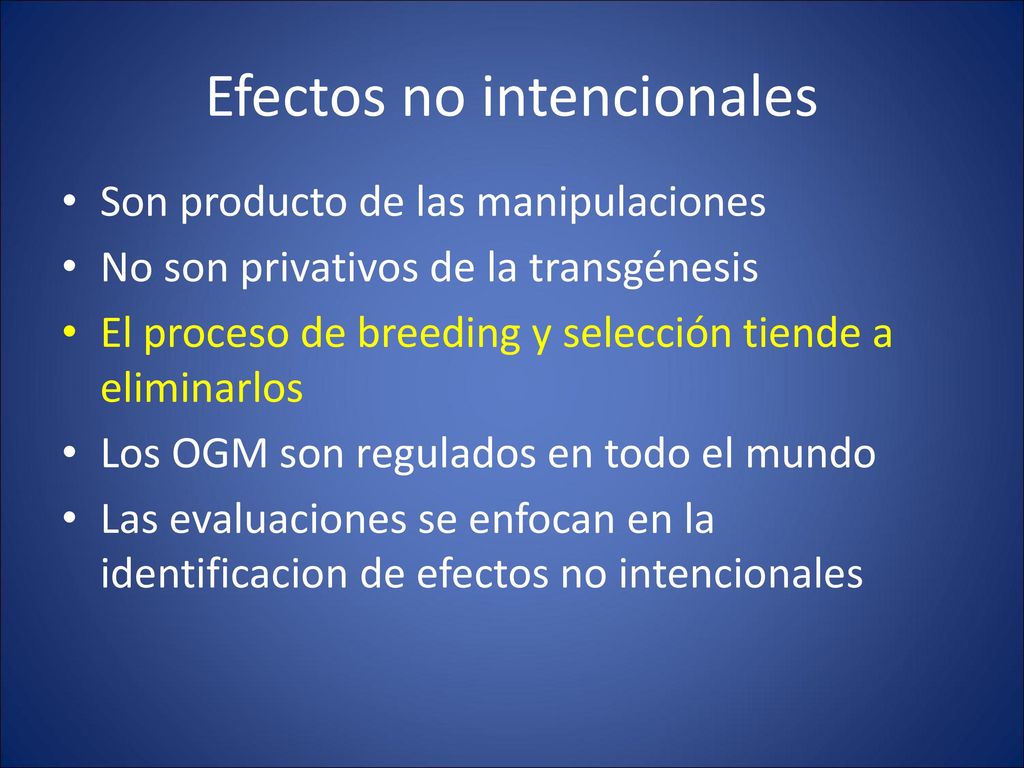 Efectos no intencionales

• Son producto de las manipulaciones
• No son privativos de la transgénesis
• El proceso de breeding y selección tiende a eliminarlos
• Los OGM son regulados en todo el mundo
• Las evaluaciones se enfocan en la identificacion de efectos no intencionales